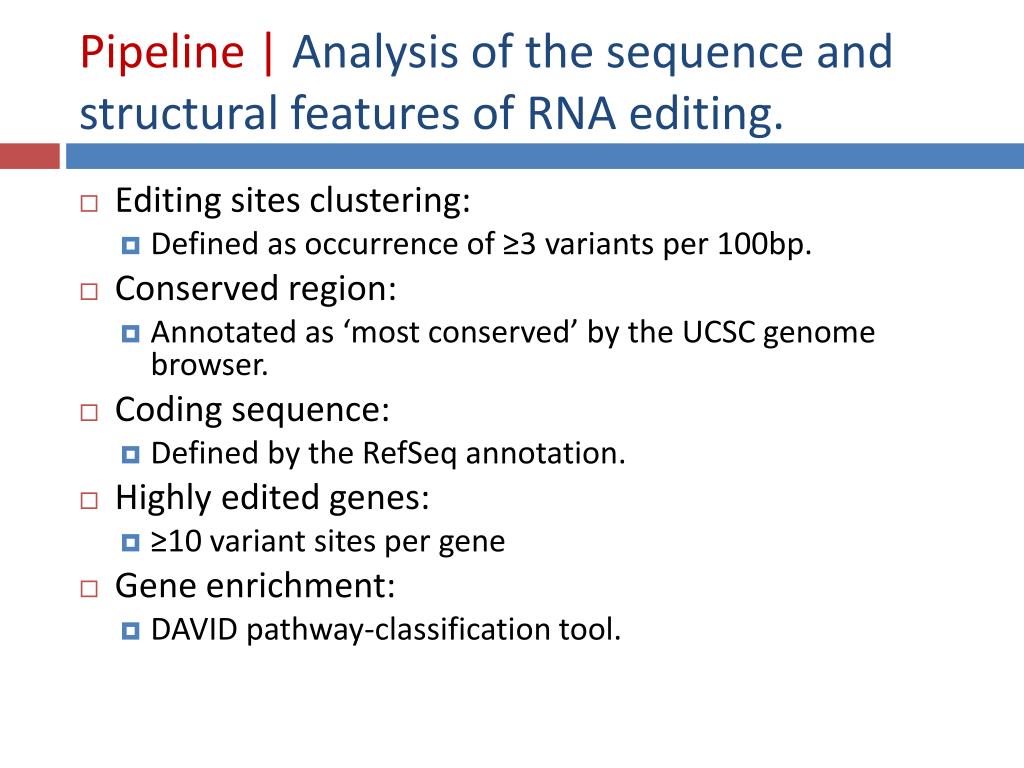 Pipeline | Analysis of the sequence and structural features of RNA editing.

Editing sites clustering:
Defined as occurrence of ≥3 variants per 100bp.

Conserved region:
Annotated as ‘most conserved’ by the UCSC genome browser.

Coding sequence:
Defined by the RefSeq annotation.

Highly edited genes:
≥10 variant sites per gene

Gene enrichment:
DAVID pathway-classification tool.